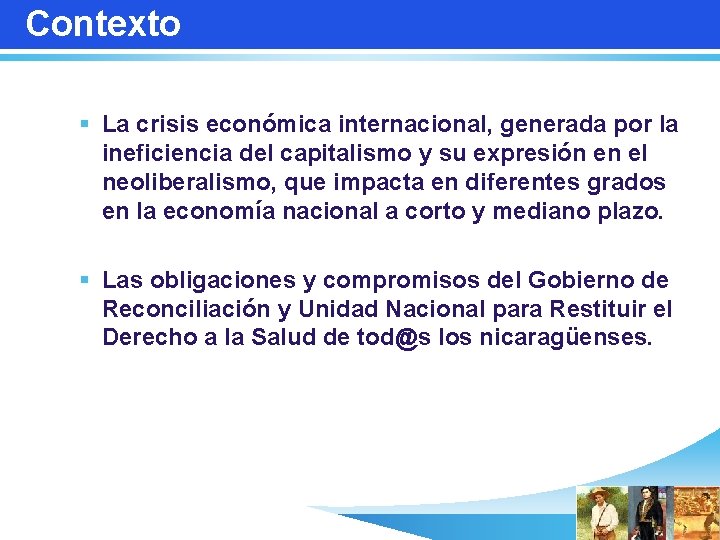 Contexto

▪ La crisis económica internacional, generada por la ineficiencia del capitalismo y su expresión en el neoliberalismo, que impacta en diferentes grados en la economía nacional a corto y mediano plazo.

▪ Las obligaciones y compromisos del Gobierno de Reconciliación y Unidad Nacional para Restituir el Derecho a la Salud de tod@s los nicaragüenses.